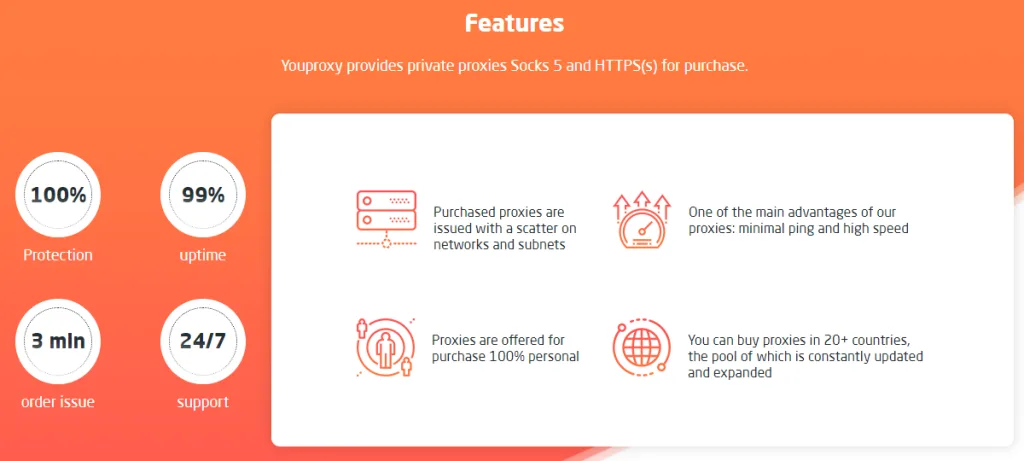 Features

Youproxy provides private proxies Socks 5 and HTTPS(s) for purchase.

100%
Protection

99%
uptime

3 min
order issue

24/7
support

Purchased proxies are issued with a scatter on networks and subnets

One of the main advantages of our proxies: minimal ping and high speed

Proxies are offered for purchase 100% personal

You can buy proxies in 20+ countries, the pool of which is constantly updated and expanded